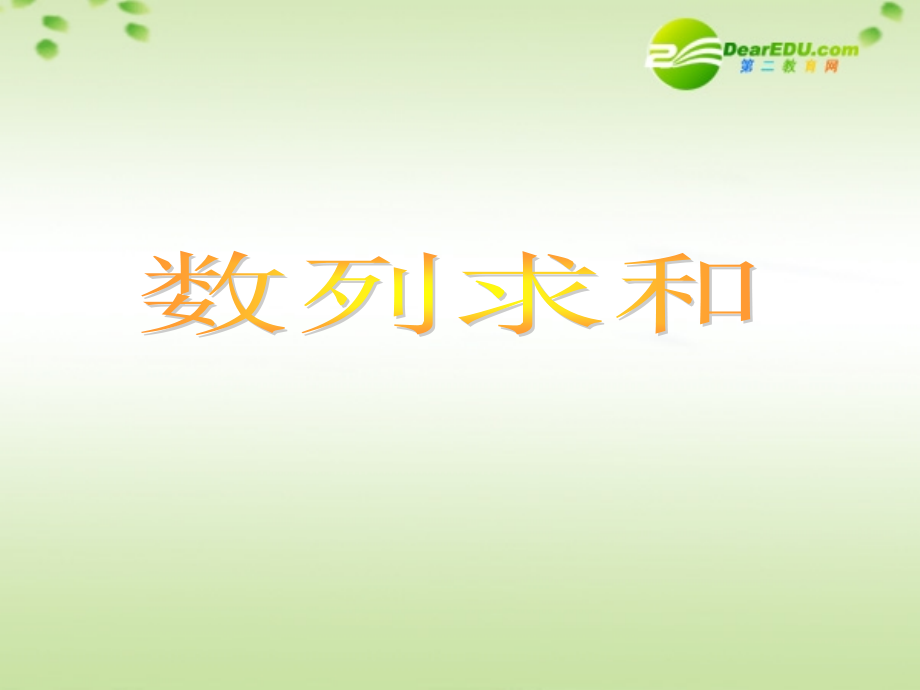 DearEDU.com
第二教育网

数列求和